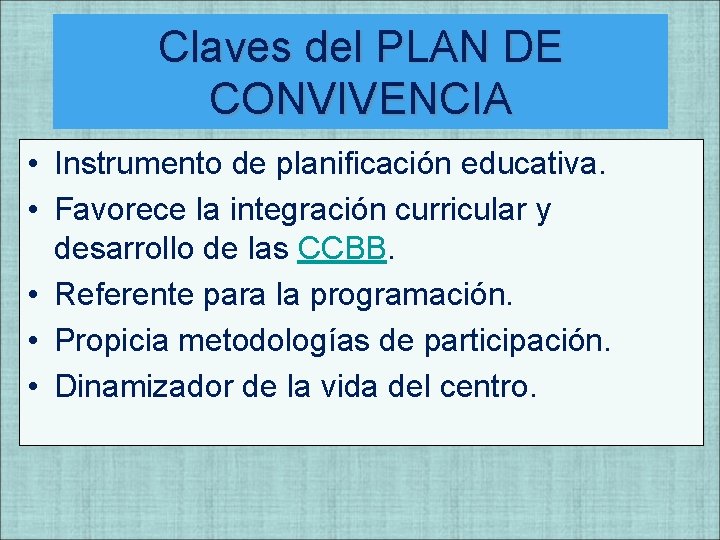 Claves del PLAN DE CONVIVENCIA

• Instrumento de planificación educativa.
• Favorece la integración curricular y desarrollo de las CCBB.
• Referente para la programación.
• Propicia metodologías de participación.
• Dinamizador de la vida del centro.